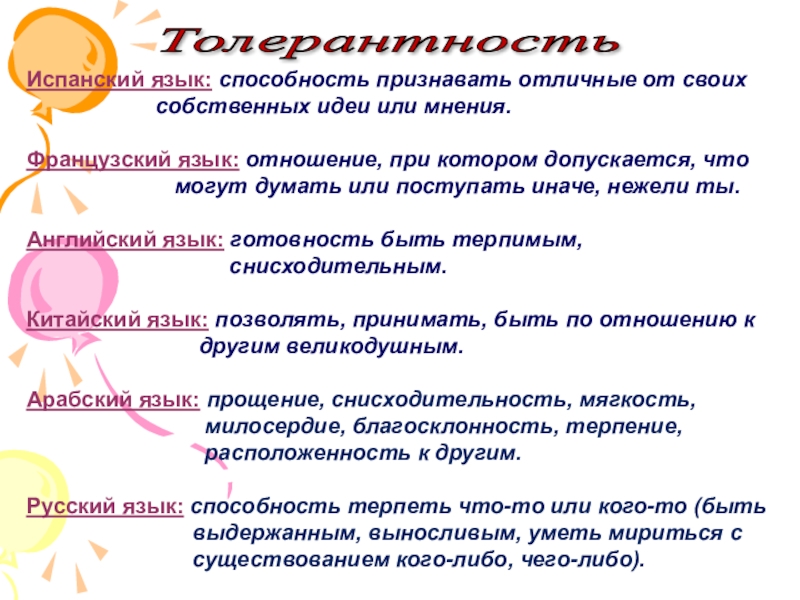 Толерантность

Испанский язык: способность признавать отличные от своих собственных идеи или мнения.

Французский язык: отношение, при котором допускается, что могут думать или поступать иначе, нежели ты.

Английский язык: готовность быть терпимым, снисходительным.

Китайский язык: позволять, принимать, быть по отношению к другим великодушным.

Арабский язык: прощение, снисходительность, мягкость, милосердие, благосклонность, терпение, расположенность к другим.

Русский язык: способность терпеть что-то или кого-то (быть выдержанным, выносливым, уметь мириться с существованием кого-либо, чего-либо).